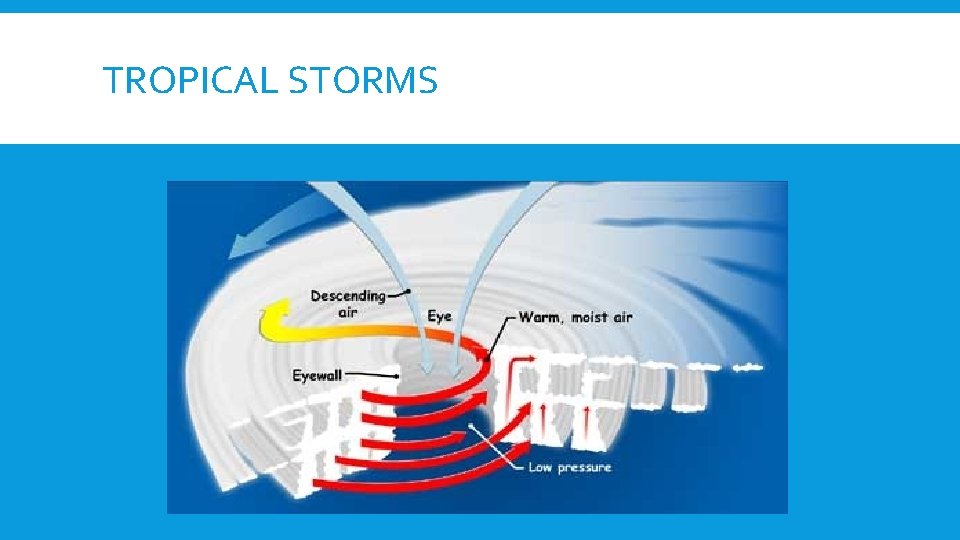 TROPICAL STORMS

Descending air

Eye

Warm, moist air

Eyewall

Low pressure